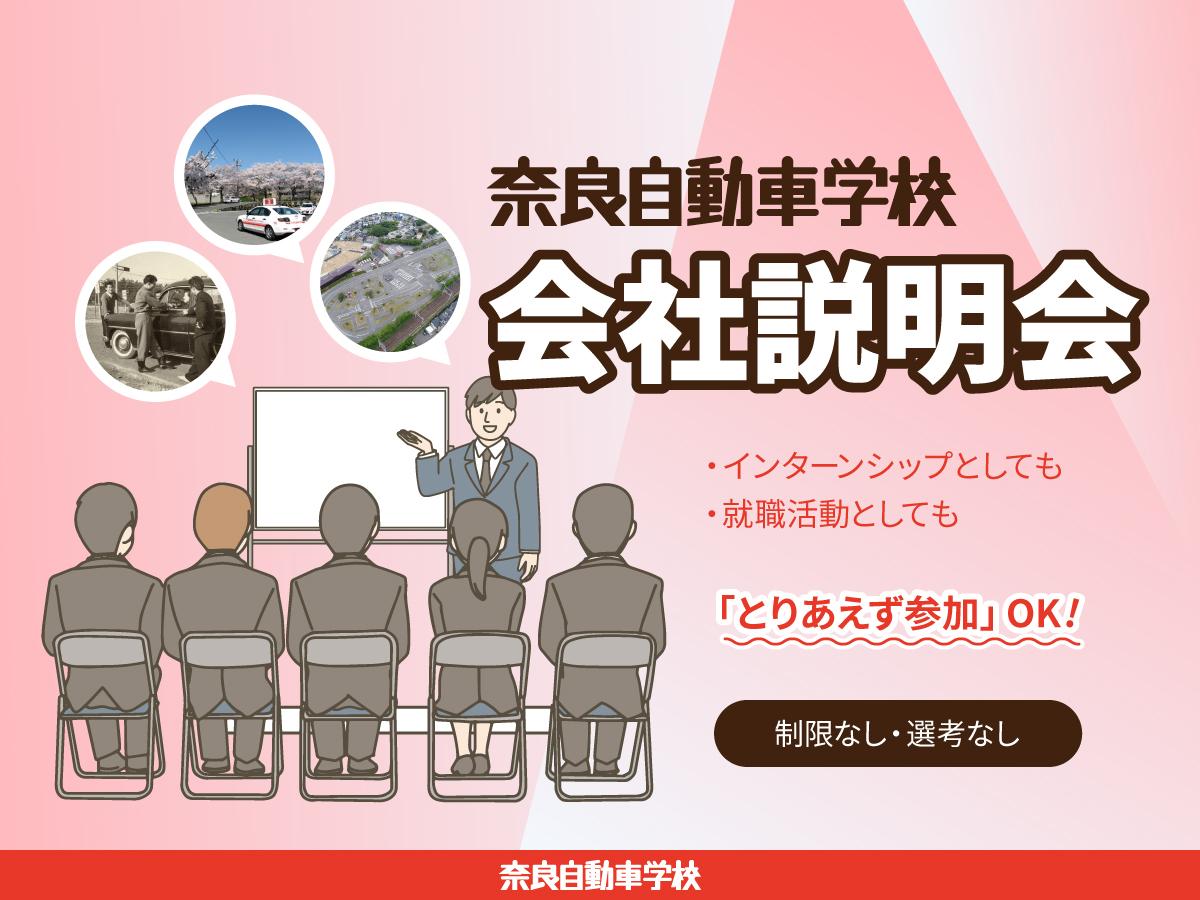 奈良自動車学校

会社説明会

・インターンシップとしても
・就職活動としても

「とりあえず参加」OK!

制限なし・選考なし

奈良自動車学校